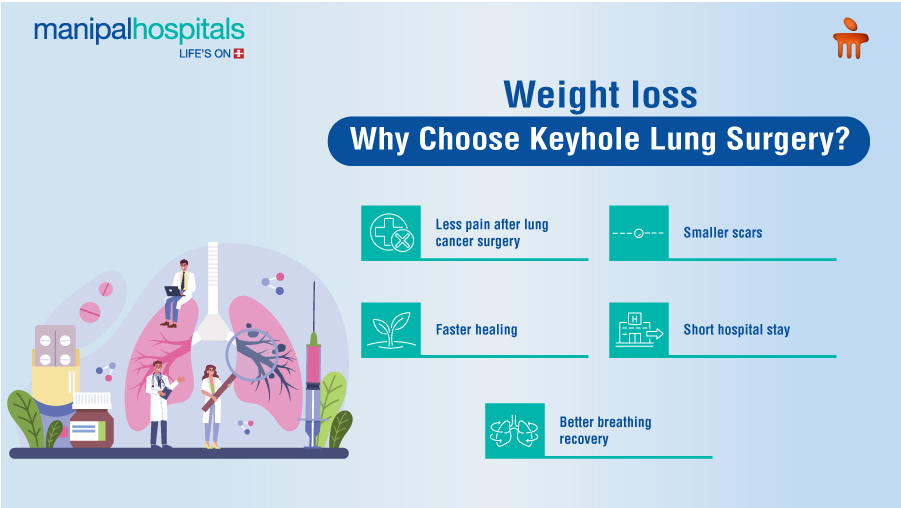 manipalhospitals
LIFE'S ON

Weight loss

Why Choose Keyhole Lung Surgery?

Less pain after lung cancer surgery

Smaller scars

Faster healing

Short hospital stay

Better breathing recovery